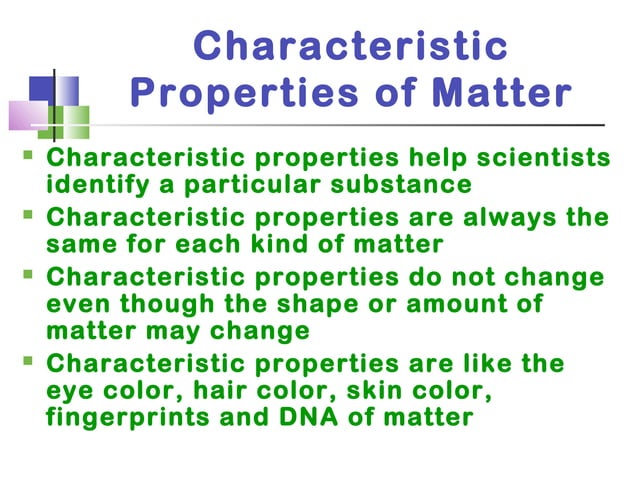 Characteristic Properties of Matter

- Characteristic properties help scientists identify a particular substance
- Characteristic properties are always the same for each kind of matter
- Characteristic properties do not change even though the shape or amount of matter may change
- Characteristic properties are like the eye color, hair color, skin color, fingerprints and DNA of matter